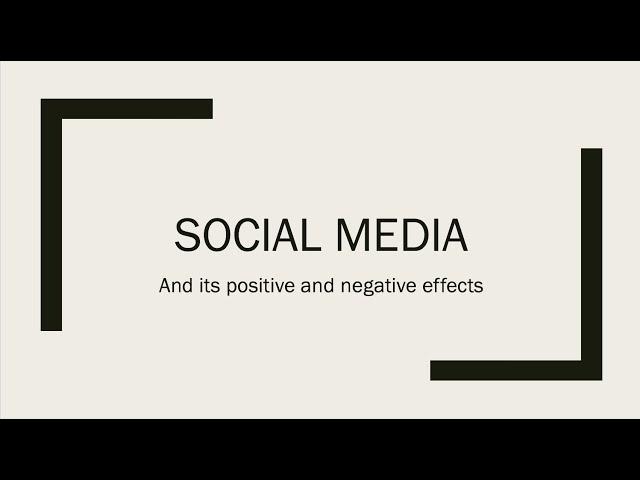 SOCIAL MEDIA

And its positive and negative effects